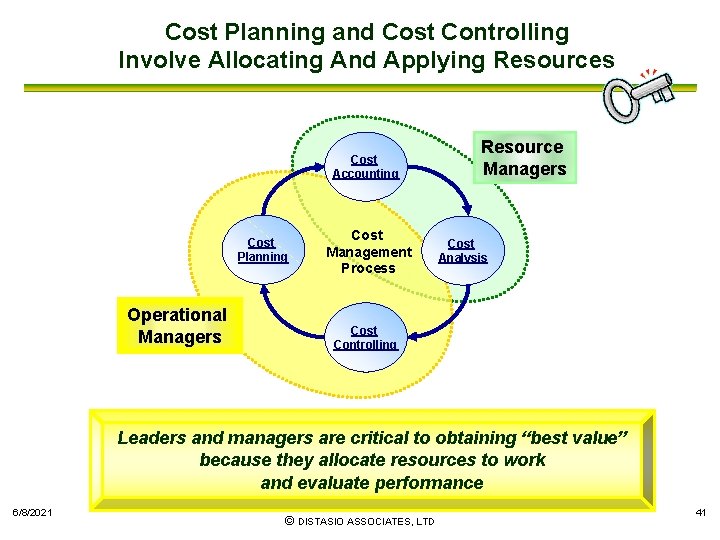 Cost Planning and Cost Controlling
Involve Allocating And Applying Resources

Resource Managers

Cost Accounting

Cost Planning

Cost Management Process

Cost Analysis

Operational Managers

Cost Controlling

Leaders and managers are critical to obtaining “best value” because they allocate resources to work and evaluate performance

6/8/2021

© DISTASIO ASSOCIATES, LTD

41